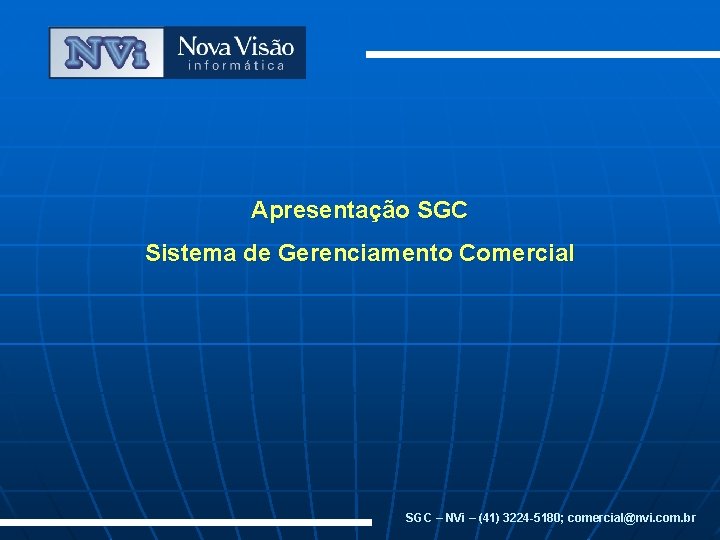 NVi Nova Visão informática

Apresentação SGC
Sistema de Gerenciamento Comercial

SGC – NVi – (41) 3224-5180; comercial@nvi.com.br